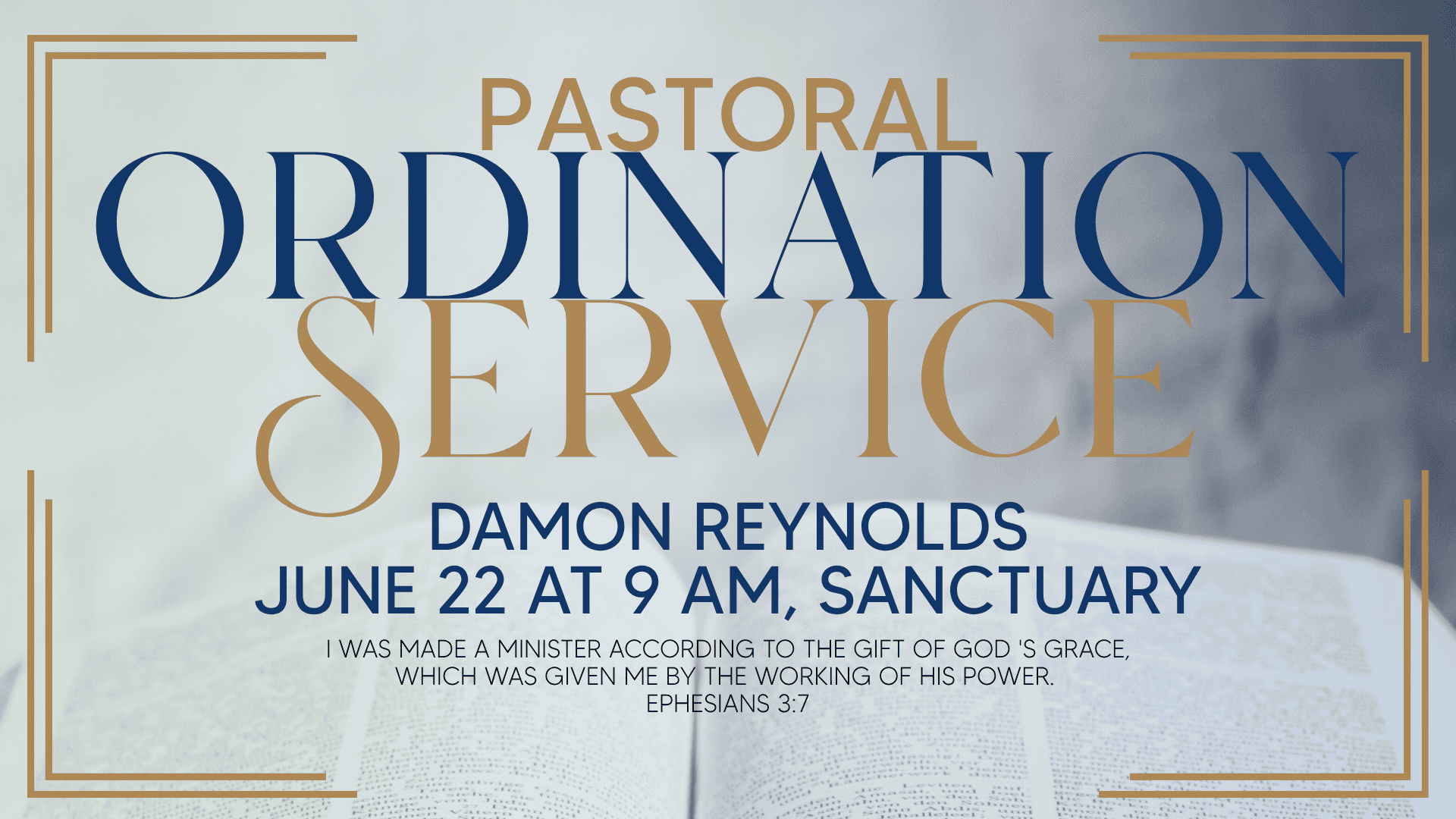 PASTORAL
ORDINATION
SERVICE

DAMON REYNOLDS
JUNE 22 AT 9 AM, SANCTUARY

I WAS MADE A MINISTER ACCORDING TO THE GIFT OF GOD 'S GRACE, WHICH WAS GIVEN ME BY THE WORKING OF HIS POWER.
EPHESIANS 3:7